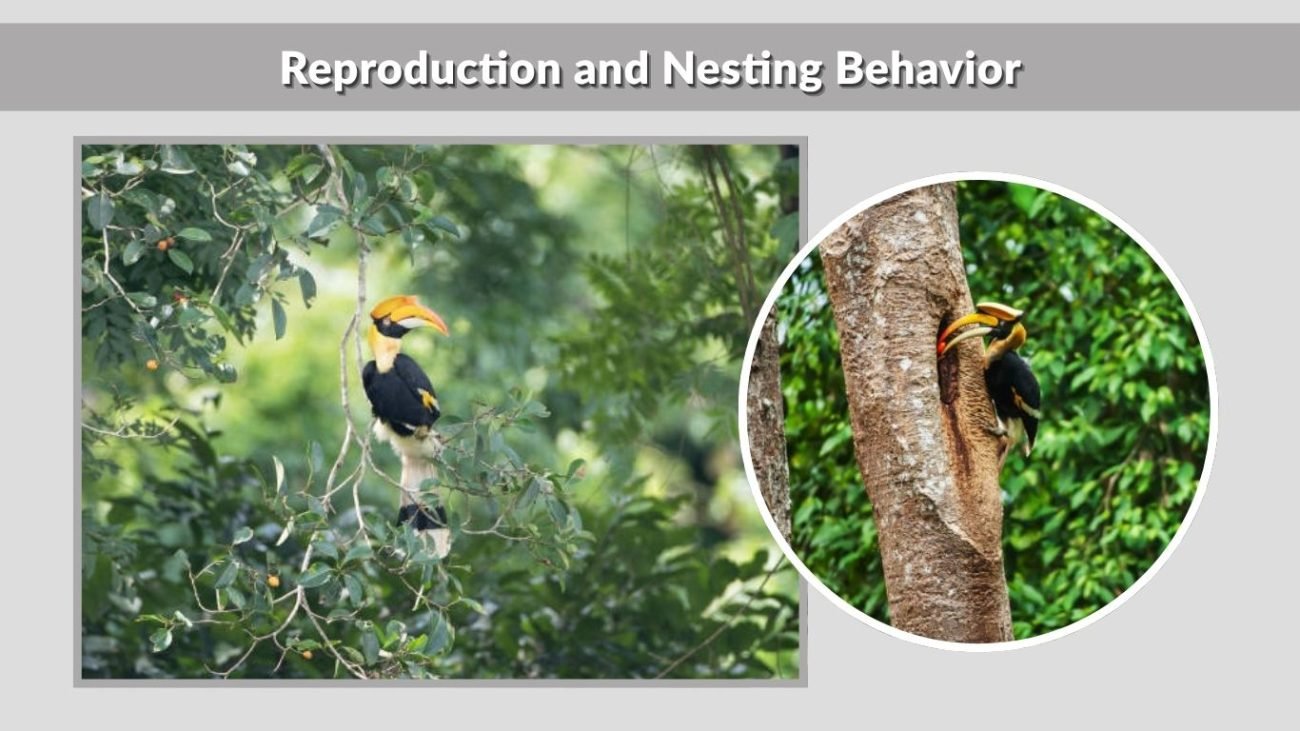 Reproduction and Nesting Behavior